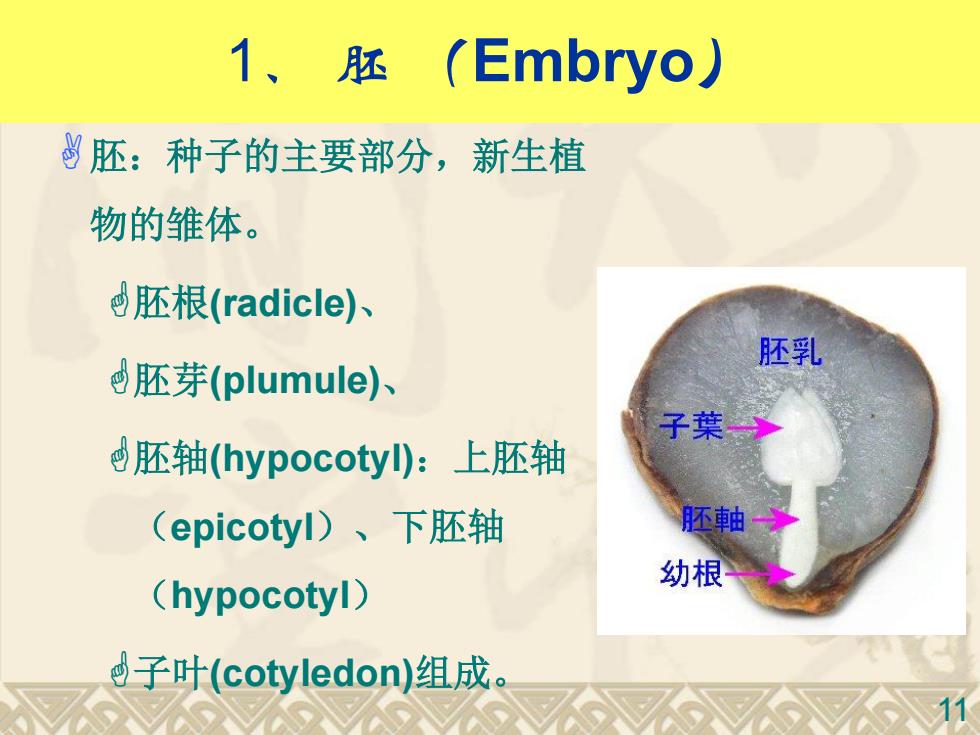 1、 胚 （Embryo）

胚：种子的主要部分，新生植物的雏体。

胚根(radicle)、

胚芽(plumule)、

胚轴(hypocotyl)：上胚轴（epicotyl）、下胚轴（hypocotyl）

子叶(cotyledon)组成。

胚乳
子葉
胚軸
幼根

11